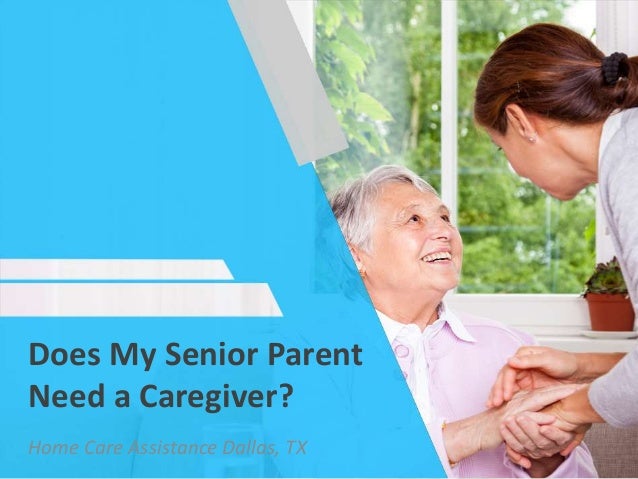 Does My Senior Parent Need a Caregiver?

Home Care Assistance Dallas, TX